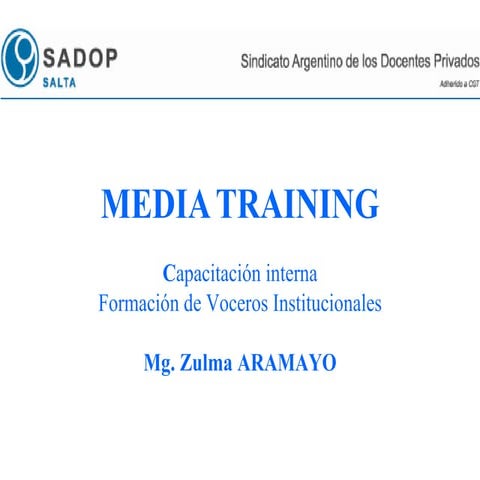 SADOP
SALTA

Sindicato Argentino de los Docentes Privados
Adherido a CGT

MEDIA TRAINING

Capacitación interna
Formación de Voceros Institucionales

Mg. Zulma ARAMAYO